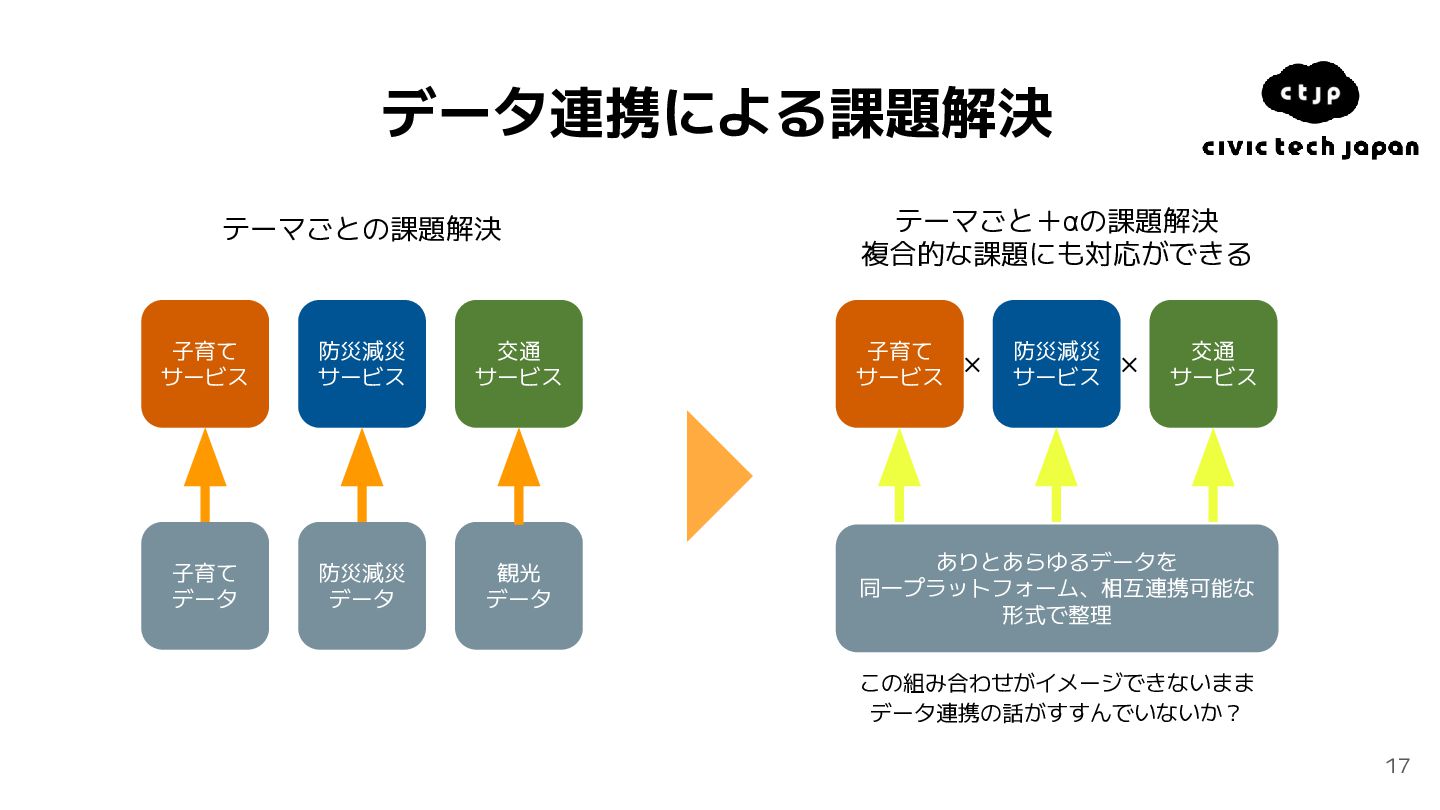 データ連携による課題解決

ctjp
civic tech japan

テーマごとの課題解決

子育て
サービス

防災減災
サービス

交通
サービス

子育て
データ

防災減災
データ

観光
データ

テーマごと＋αの課題解決
複合的な課題にも対応ができる

子育て
サービス
×
防災減災
サービス
×
交通
サービス

ありとあらゆるデータを
同一プラットフォーム、相互連携可能な
形式で整理

この組み合わせがイメージできないまま
データ連携の話がすすんでいないか？

17